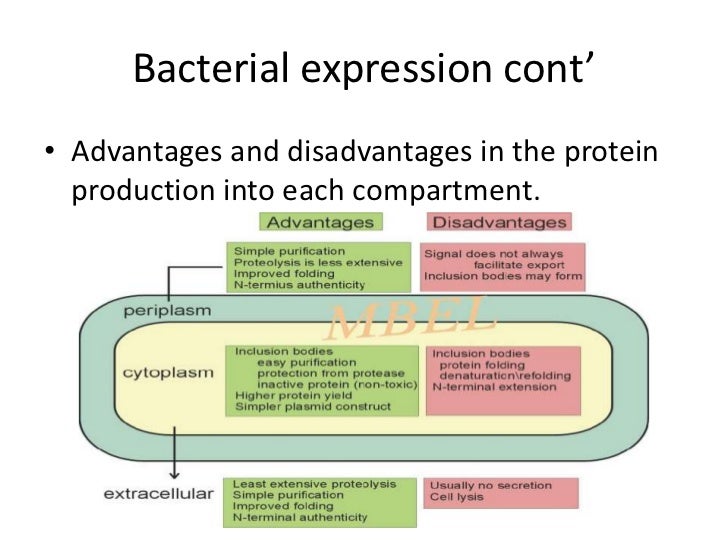 Bacterial expression cont'

• Advantages and disadvantages in the protein production into each compartment.

Advantages

Disadvantages

Simple purification
Proteolysis is less extensive
Improved folding
N-termius authenticity

Signal does not always facilitate export
Inclusion bodies may form

periplasm

MBEL

cytoplasm

Inclusion bodies
easy purification
protection from protease
inactive protein (non-toxic)
Higher protein yield
Simpler plasmid construct

Inclusion bodies
protein folding
denaturation\refolding
N-terminal extension

extracellular

Least extensive proteolysis
Simple purification
Improved folding
N-terminal authenticity

Usually no secretion
Cell lysis